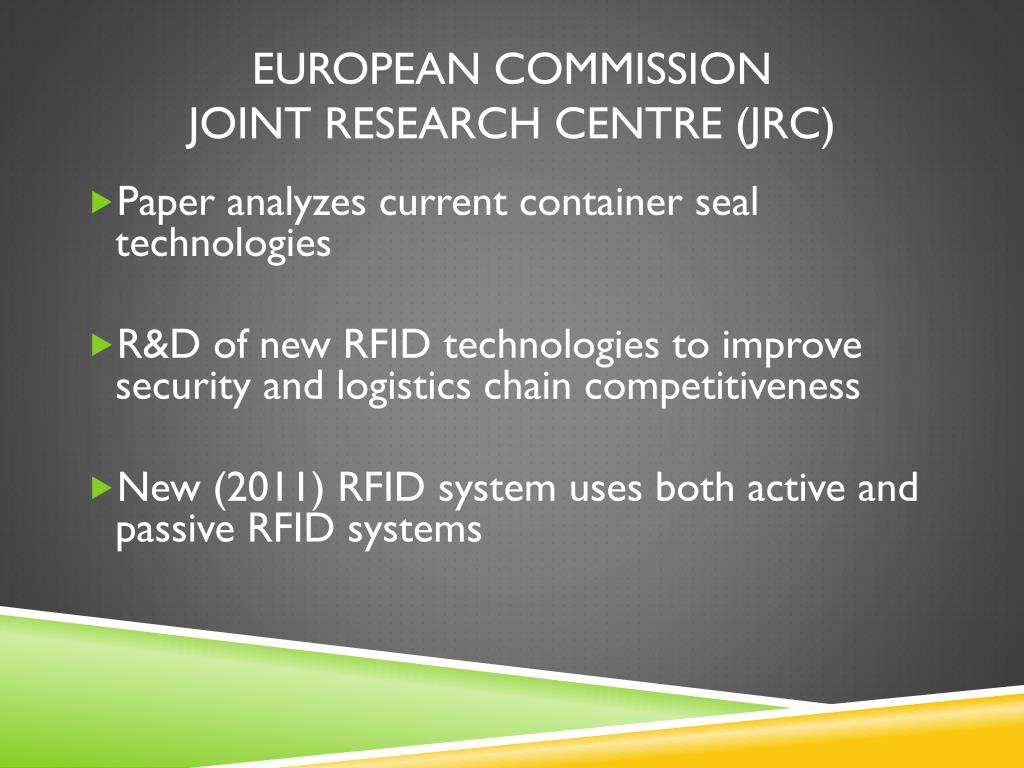 EUROPEAN COMMISSION
JOINT RESEARCH CENTRE (JRC)

Paper analyzes current container seal technologies

R&D of new RFID technologies to improve security and logistics chain competitiveness

New (2011) RFID system uses both active and passive RFID systems